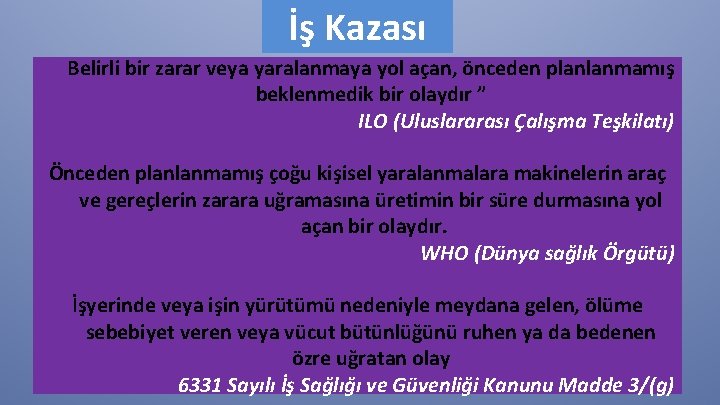 İş Kazası

Belirli bir zarar veya yaralanmaya yol açan, önceden planlanmamış beklenmedik bir olaydır ”
ILO (Uluslararası Çalışma Teşkilatı)

Önceden planlanmamış çoğu kişisel yaralanmalara makinelerin araç ve gereçlerin zarara uğramasına üretimin bir süre durmasına yol açan bir olaydır.
WHO (Dünya sağlık Örgütü)

İşyerinde veya işin yürütümü nedeniyle meydana gelen, ölüme sebebiyet veren veya vücut bütünlüğünü ruhen ya da bedenen özre uğratan olay
6331 Sayılı İş Sağlığı ve Güvenliği Kanunu Madde 3/(g)